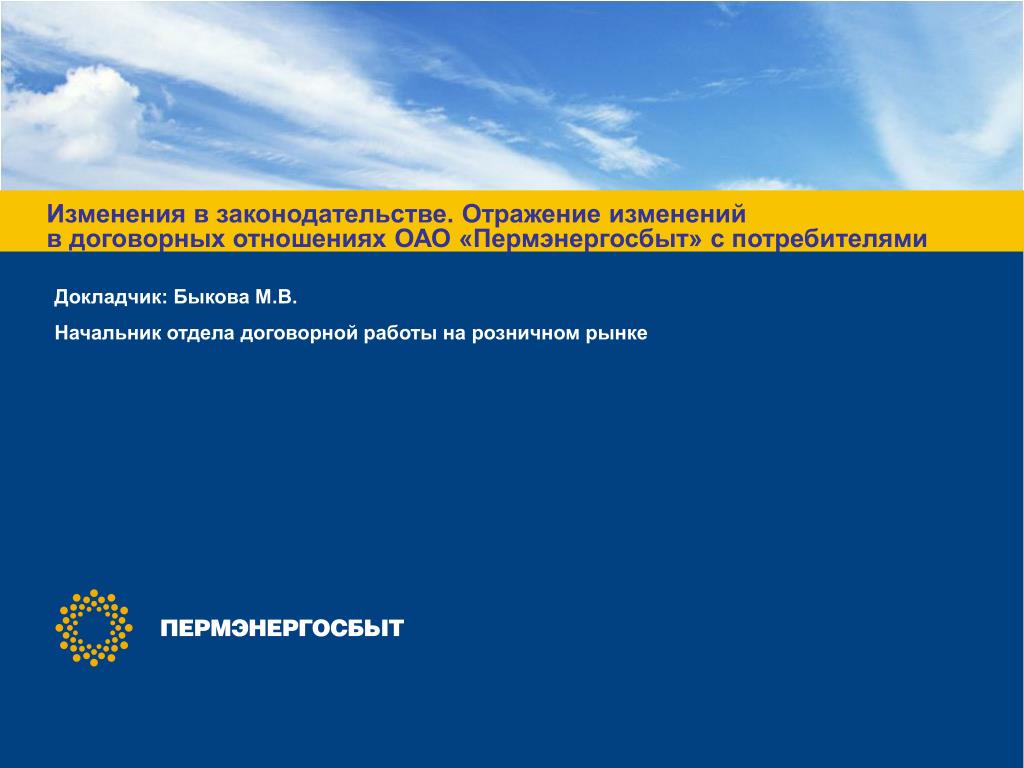 Изменения в законодательстве. Отражение изменений в договорных отношениях ОАО «Пермэнергосбыт» с потребителями

Докладчик: Быкова М.В.

Начальник отдела договорной работы на розничном рынке

ПЕРМЭНЕРГОСБЫТ